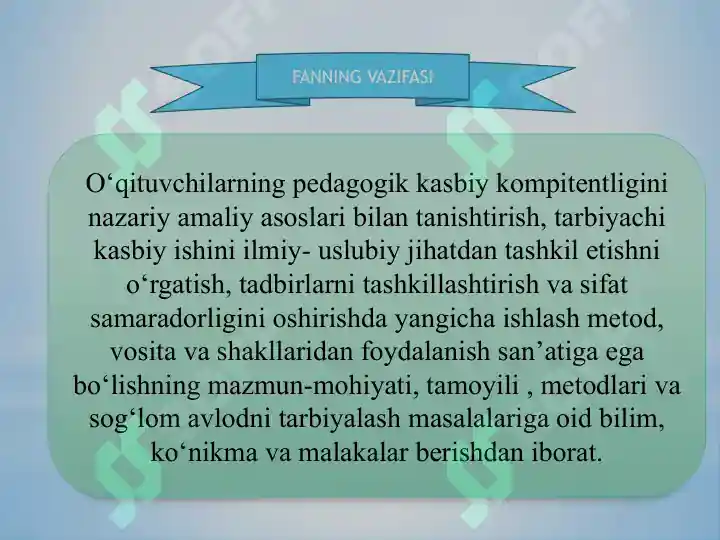 FANNING VAZIFASI

O‘qituvchilarning pedagogik kasbiy kompitentligini nazariy amaliy asoslari bilan tanishtirish, tarbiyachi kasbiy ishini ilmiy- uslubiy jihatdan tashkil etishni o‘rgatish, tadbirlarni tashkillashtirish va sifat samaradorligini oshirishda yangicha ishlash metod, vosita va shakllaridan foydalanish san’atiga ega bo‘lishning mazmun-mohiyati, tamoyili , metodlari va sog‘lom avlodni tarbiyalash masalalariga oid bilim, ko‘nikma va malakalar berishdan iborat.